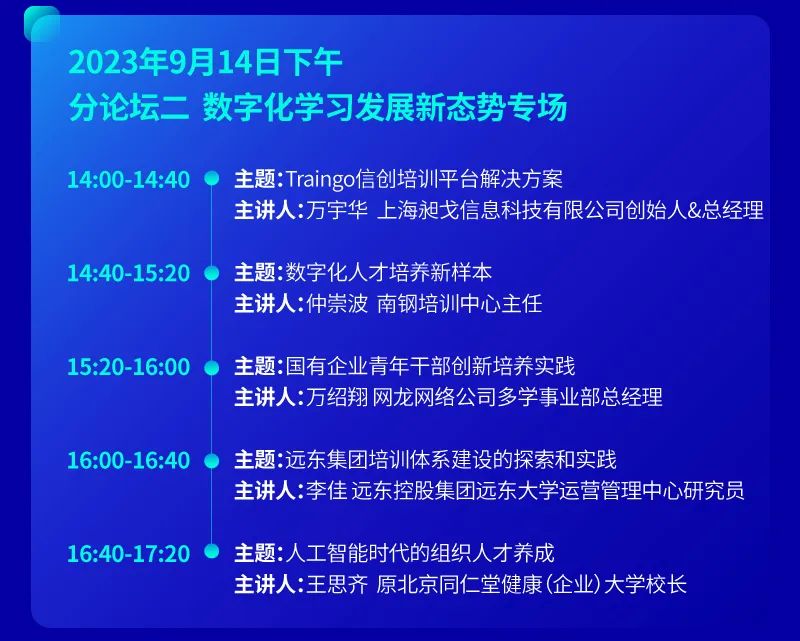 2023年9月14日下午
分论坛二 数字化学习发展新态势专场

14:00-14:40 主题:Traingo信创培训平台解决方案
主讲人:万宇华 上海昶戈信息科技有限公司创始人&总经理

14:40-15:20 主题:数字化人才培养新样本
主讲人:仲崇波 南钢培训中心主任

15:20-16:00 主题:国有企业青年干部创新培养实践
主讲人:万绍翔 网龙网络公司多学事业部总经理

16:00-16:40 主题:远东集团培训体系建设的探索和实践
主讲人:李佳 远东控股集团远东大学运营管理中心研究员

16:40-17:20 主题:人工智能时代的组织人才养成
主讲人:王思齐 原北京同仁堂健康(企业)大学校长